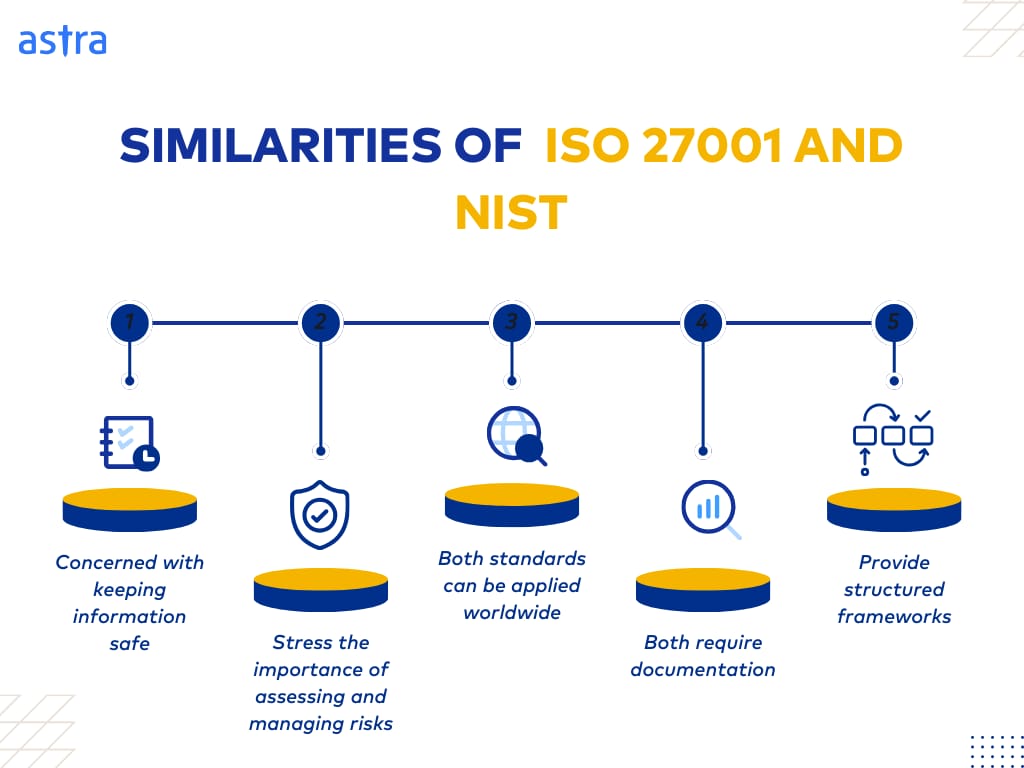 astra

SIMILARITIES OF ISO 27001 AND NIST

1

Concerned with keeping information safe

2

Stress the importance of assessing and managing risks

3

Both standards can be applied worldwide

4

Both require documentation

5

Provide structured frameworks